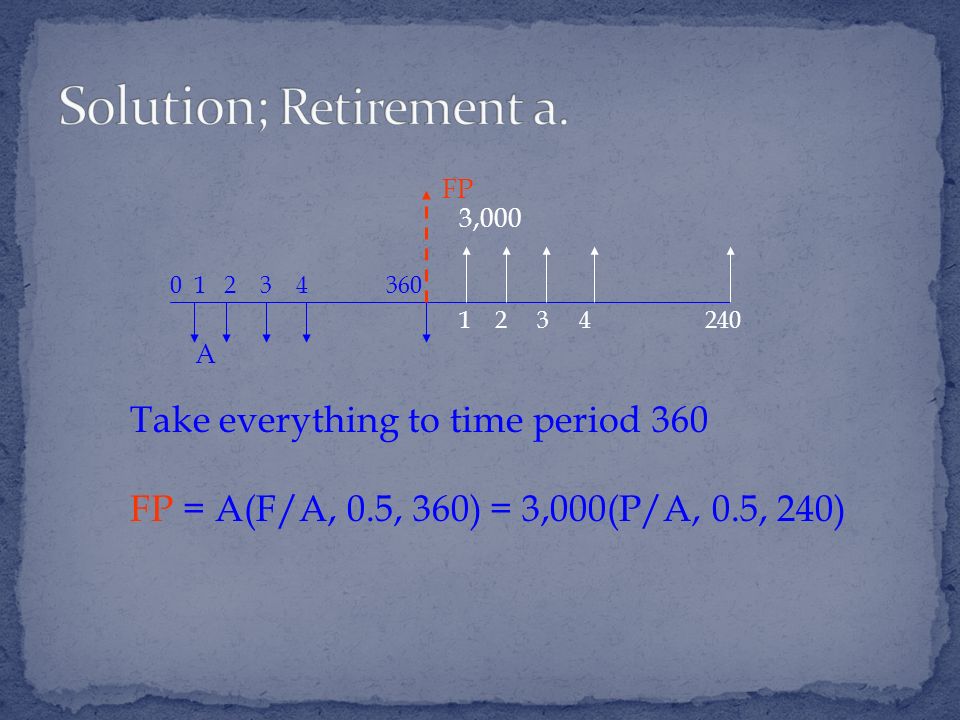 Solution; Retirement a.

FP
3,000

0 1 2 3 4 360
1 2 3 4 240
A

Take everything to time period 360

FP = A(F/A, 0.5, 360) = 3,000(P/A, 0.5, 240)